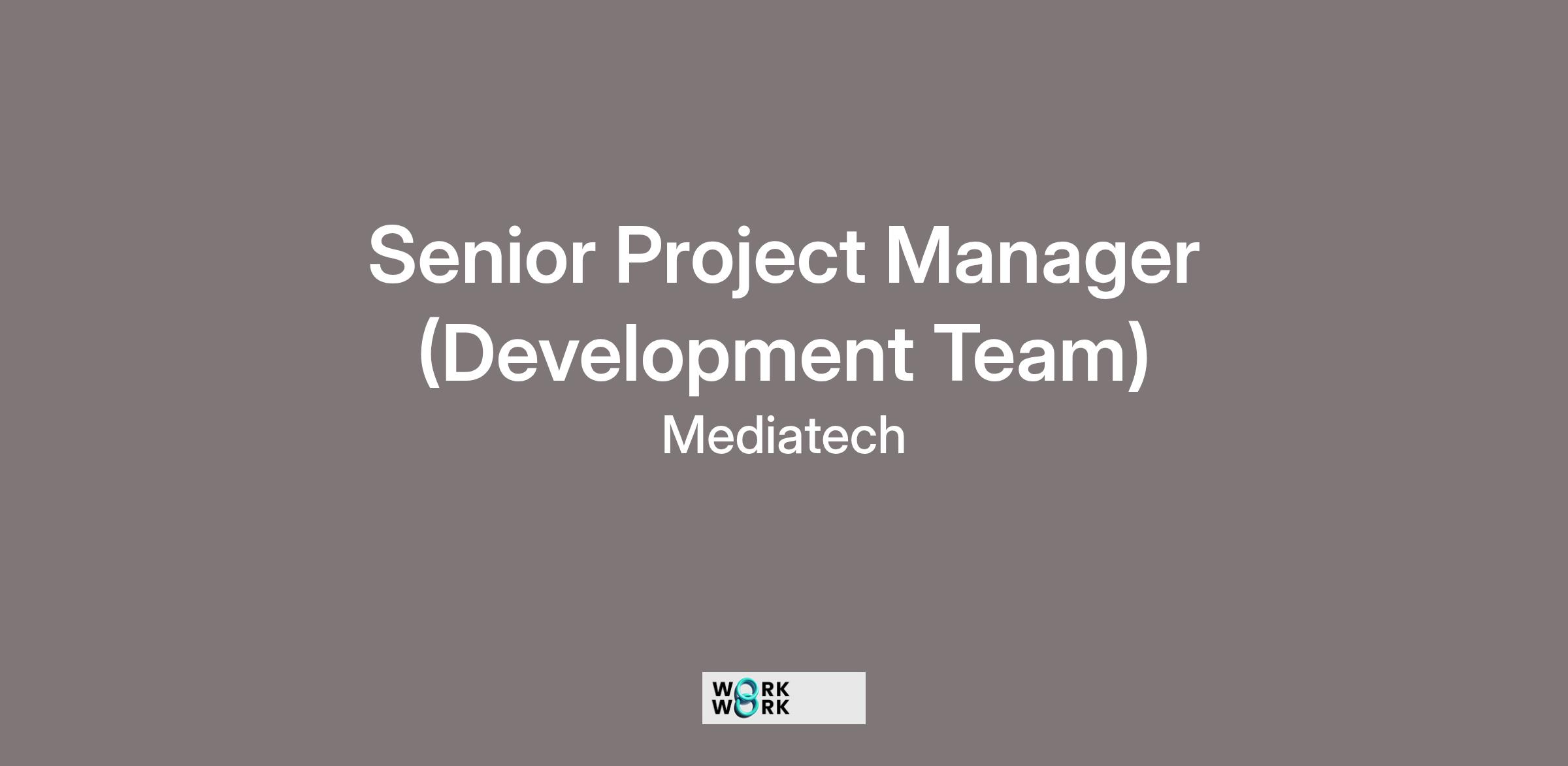 Senior Project Manager (Development Team)
Mediatech

WORK
WORK